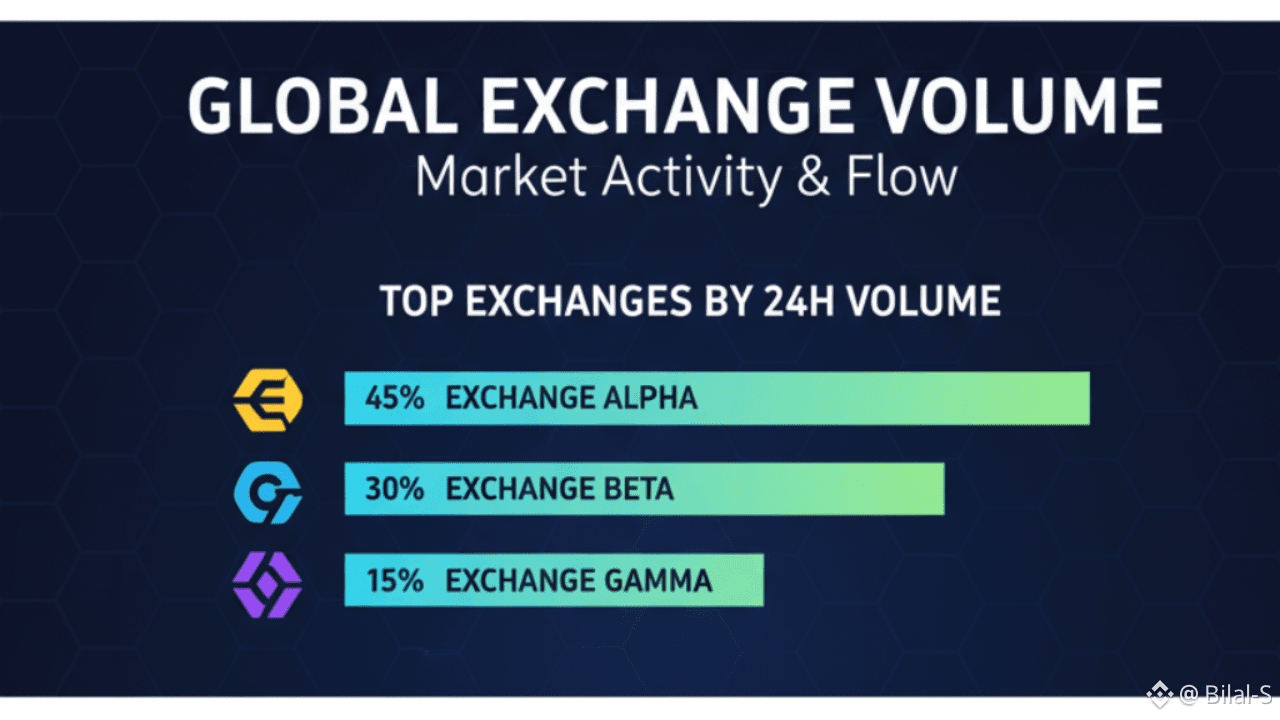 GLOBAL EXCHANGE VOLUME
Market Activity & Flow

TOP EXCHANGES BY 24H VOLUME

45% EXCHANGE ALPHA

30% EXCHANGE BETA

15% EXCHANGE GAMMA

@ Bilal-S